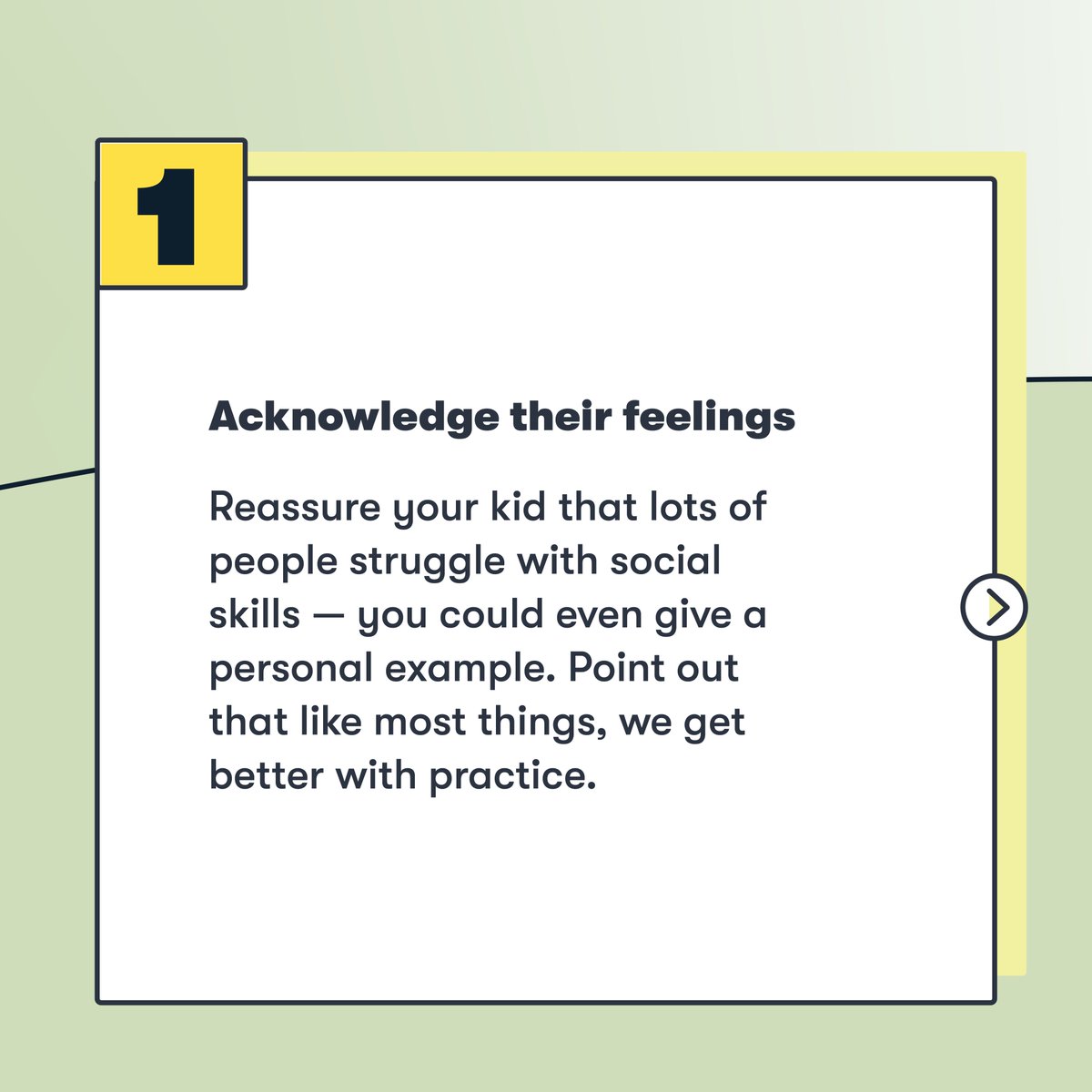 1

Acknowledge their feelings

Reassure your kid that lots of people struggle with social skills — you could even give a personal example. Point out that like most things, we get better with practice.